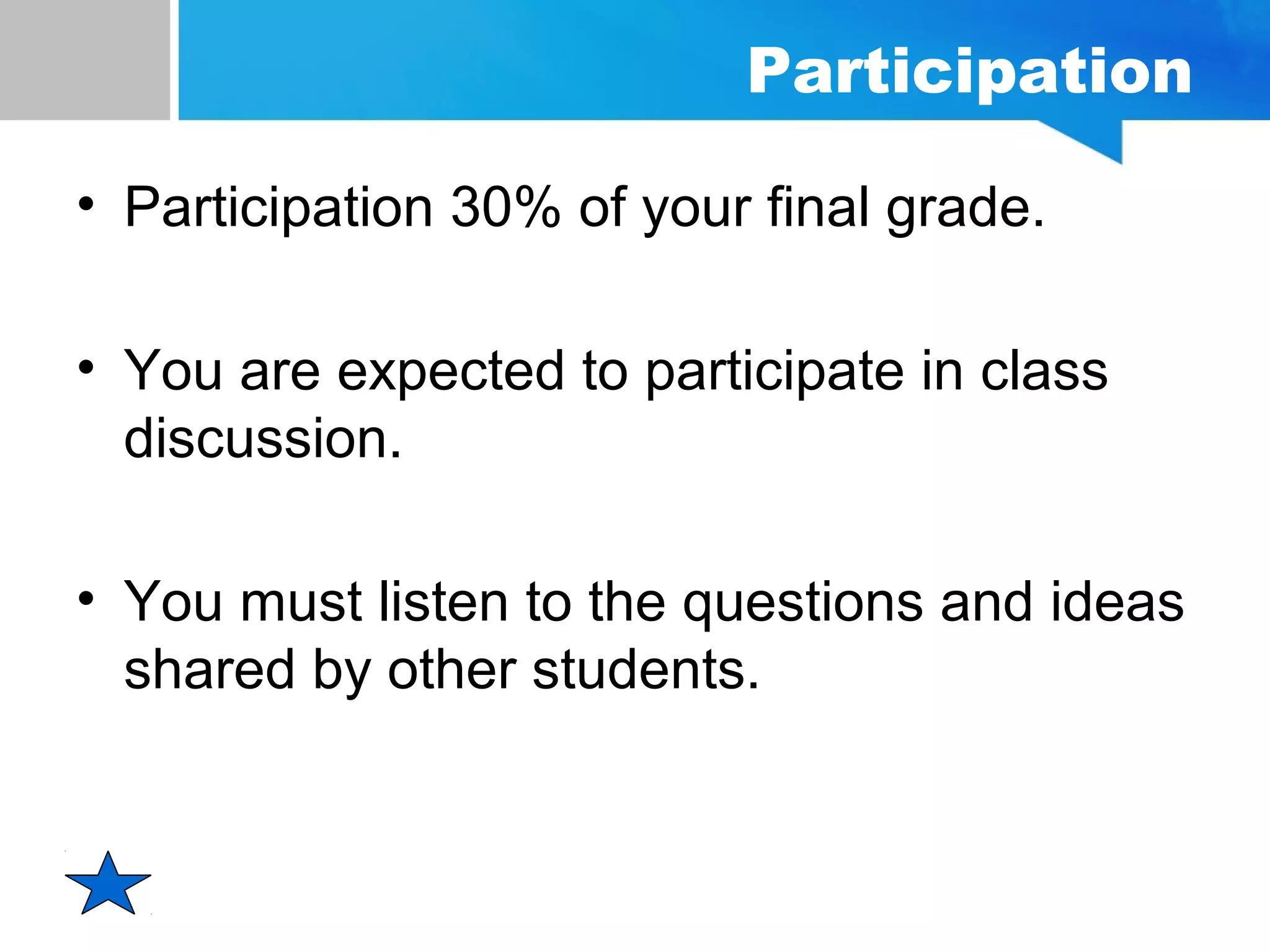 Participation

• Participation 30% of your final grade.

• You are expected to participate in class discussion.

• You must listen to the questions and ideas shared by other students.